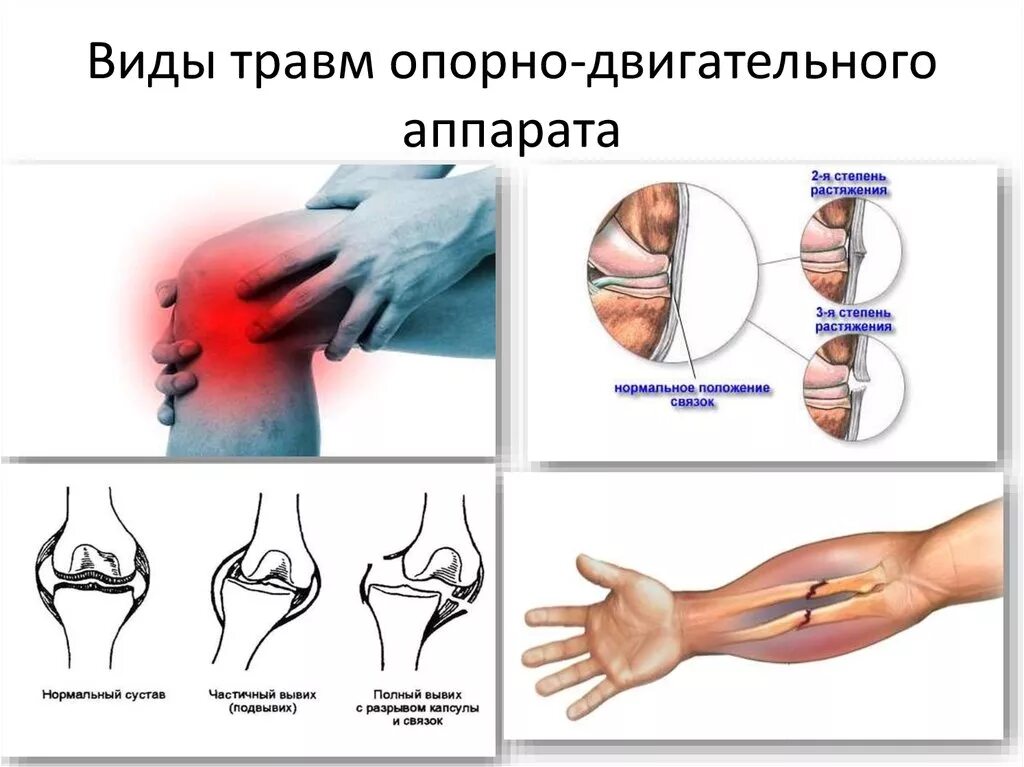 Виды травм опорно-двигательного аппарата

2-я степень растяжения

3-я степень растяжения

нормальное положение связок

Нормальный сустав

Частичный вывих (подвывих)

Полный вывих с разрывом капсулы и связок